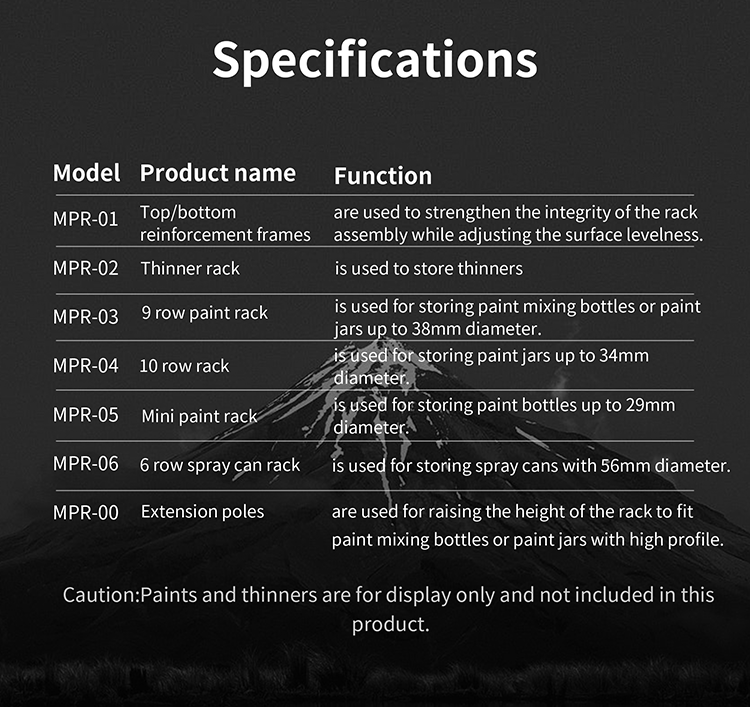 Specifications

| Model | Product name | Function |
|---|---|---|
| MPR-01 | Top/bottom reinforcement frames | are used to strengthen the integrity of the rack assembly while adjusting the surface levelness. |
| MPR-02 | Thinner rack | is used to store thinners |
| MPR-03 | 9 row paint rack | is used for storing paint mixing bottles or paint jars up to 38mm diameter. |
| MPR-04 | 10 row rack | is used for storing paint jars up to 34mm diameter. |
| MPR-05 | Mini paint rack | is used for storing paint bottles up to 29mm diameter. |
| MPR-06 | 6 row spray can rack | is used for storing spray cans with 56mm diameter. |
| MPR-00 | Extension poles | are used for raising the height of the rack to fit paint mixing bottles or paint jars with high profile. |

Caution:Paints and thinners are for display only and not included in this product.